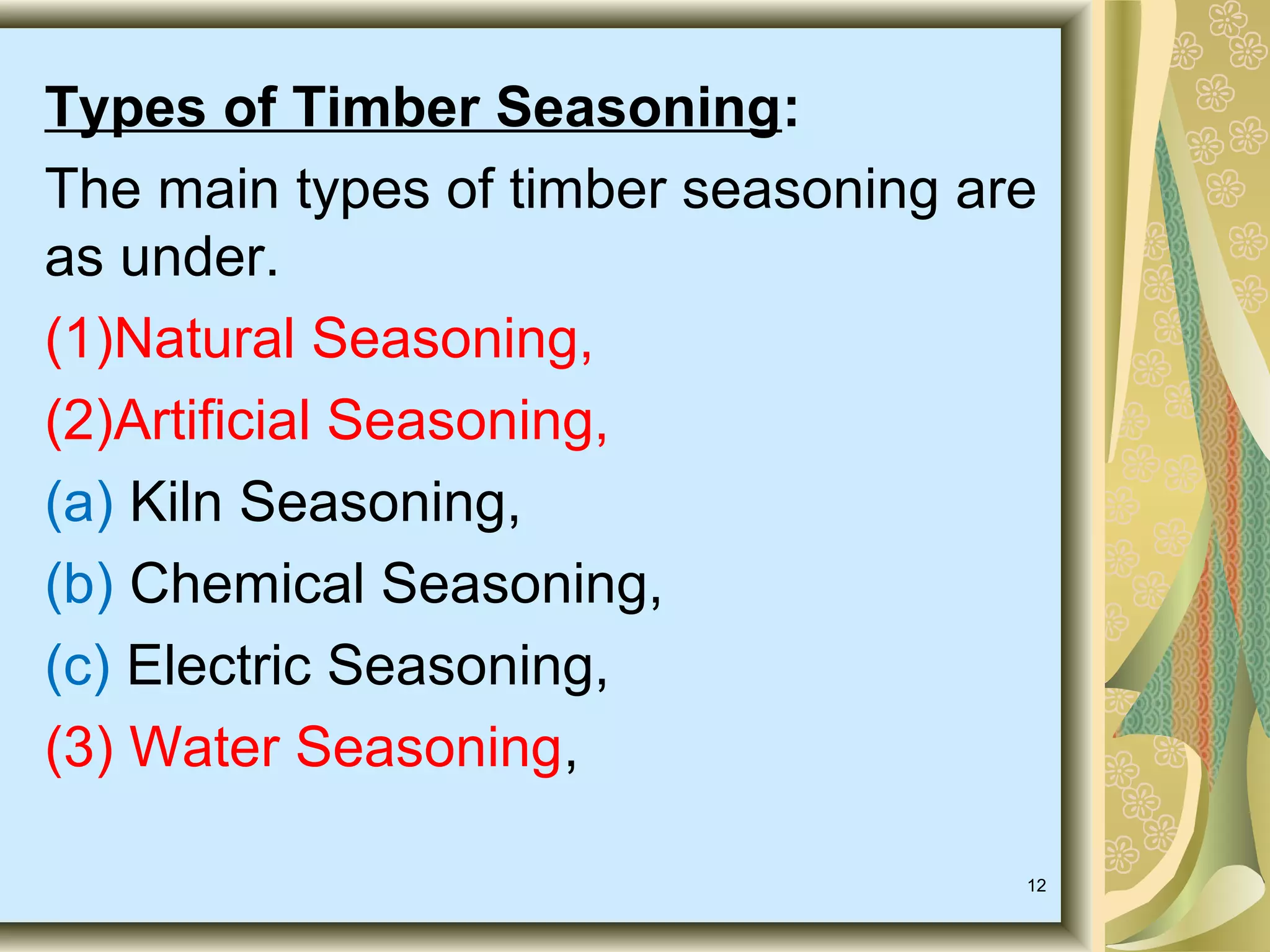 Types of Timber Seasoning:

The main types of timber seasoning are as under.

(1)Natural Seasoning,

(2)Artificial Seasoning,

(a) Kiln Seasoning,

(b) Chemical Seasoning,

(c) Electric Seasoning,

(3) Water Seasoning,

12